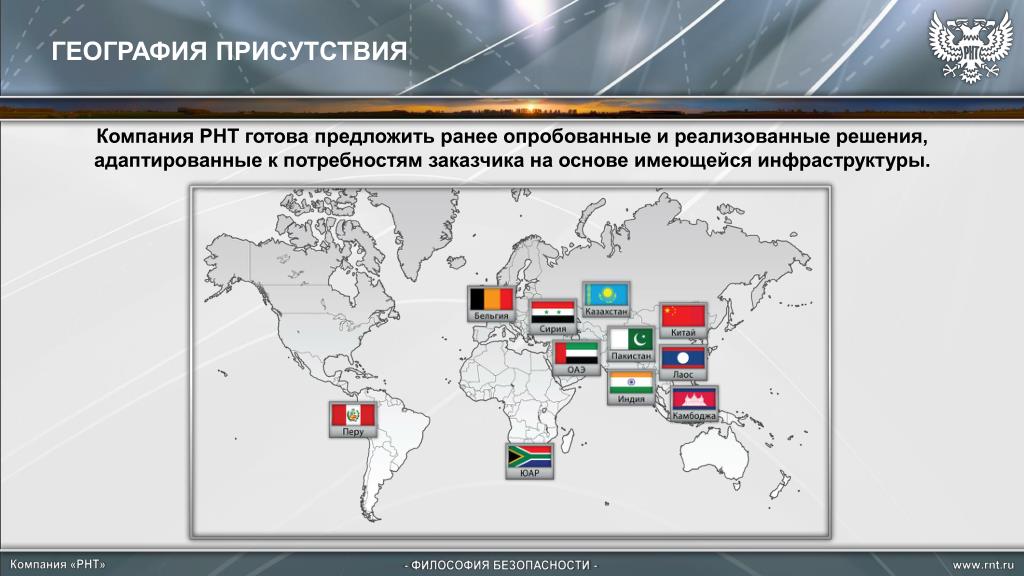 ГЕОГРАФИЯ ПРИСУТСТВИЯ

РНТ

Компания РНТ готова предложить ранее опробованные и реализованные решения, адаптированные к потребностям заказчика на основе имеющейся инфраструктуры.

Бельгия
Сирия
Казахстан
Китай
ОАЭ
Пакистан
Лаос
Индия
Камбоджа
Перу
ЮАР

Компания «РНТ»

- ФИЛОСОФИЯ БЕЗОПАСНОСТИ -

www.rnt.ru